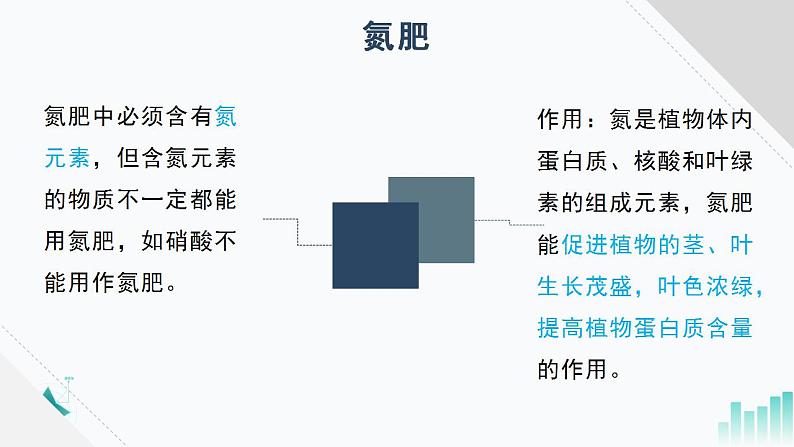 氮肥

氮肥中必须含有氮元素，但含氮元素的物质不一定都能用氮肥，如硝酸不能用作氮肥。

作用：氮是植物体内蛋白质、核酸和叶绿素的组成元素，氮肥能促进植物的茎、叶生长茂盛，叶色浓绿，提高植物蛋白质含量的作用。